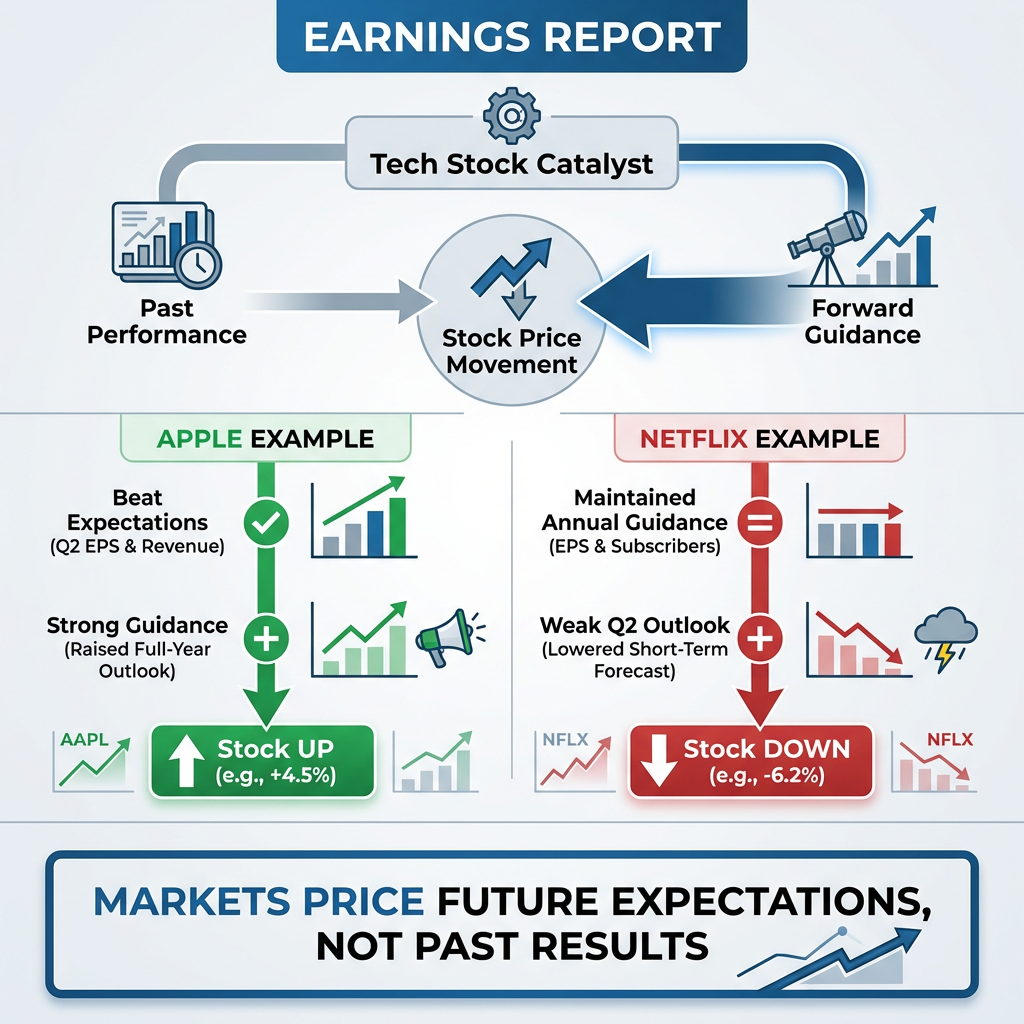 EARNINGS REPORT

Tech Stock Catalyst

Past Performance

Stock Price Movement

Forward Guidance

APPLE EXAMPLE

Beat Expectations
(Q2 EPS & Revenue)

Strong Guidance
(Raised Full-Year Outlook)

AAPL

Stock UP
(e.g., +4.5%)

NETFLIX EXAMPLE

Maintained Annual Guidance
(EPS & Subscribers)

Weak Q2 Outlook
(Lowered Short-Term Forecast)

NFLX

Stock DOWN
(e.g., -6.2%)

NFLX

MARKETS PRICE FUTURE EXPECTATIONS, NOT PAST RESULTS